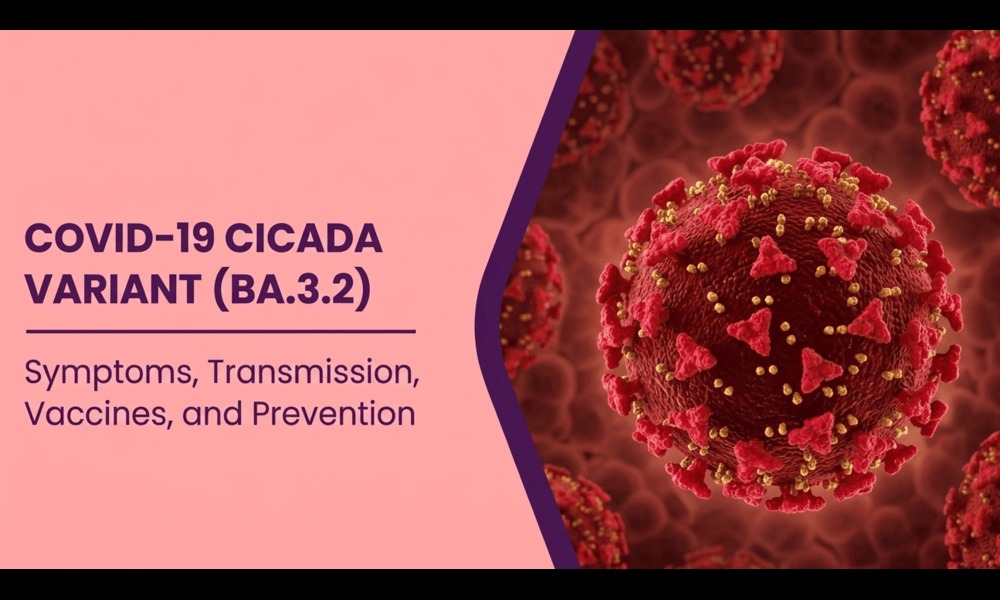 COVID-19 CICADA VARIANT (BA.3.2)

Symptoms, Transmission, Vaccines, and Prevention